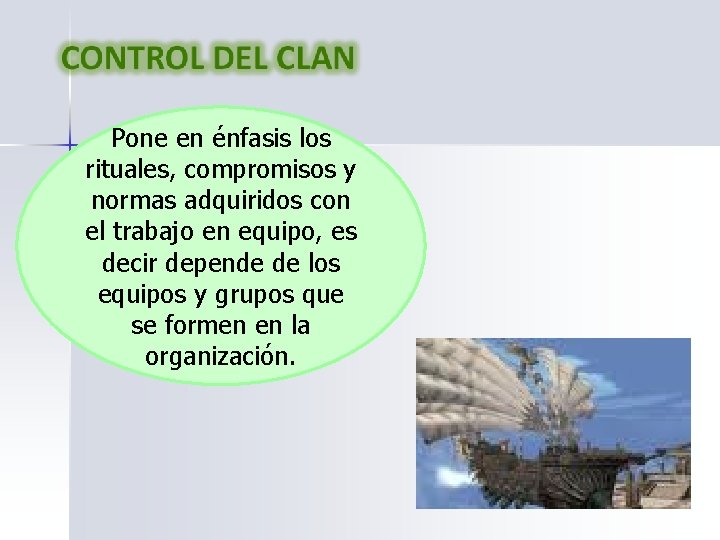 CONTROL DEL CLAN

Pone en énfasis los rituales, compromisos y normas adquiridos con el trabajo en equipo, es decir depende de los equipos y grupos que se formen en la organización.